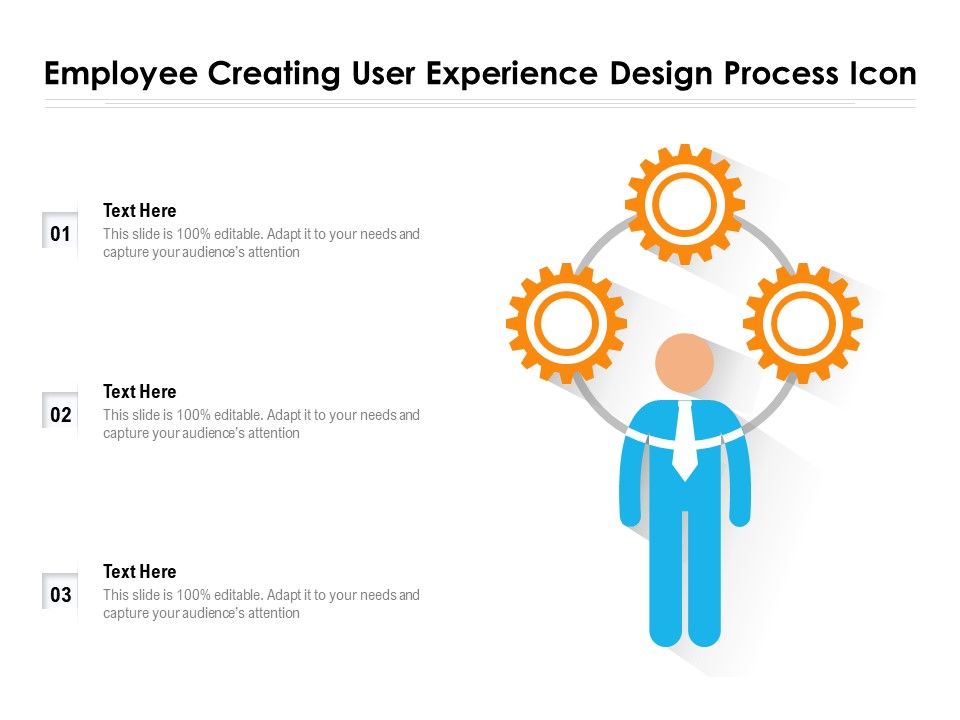 Employee Creating User Experience Design Process Icon

01

Text Here

This slide is 100% editable. Adapt it to your needs and capture your audience's attention

02

Text Here

This slide is 100% editable. Adapt it to your needs and capture your audience's attention

03

Text Here

This slide is 100% editable. Adapt it to your needs and capture your audience's attention